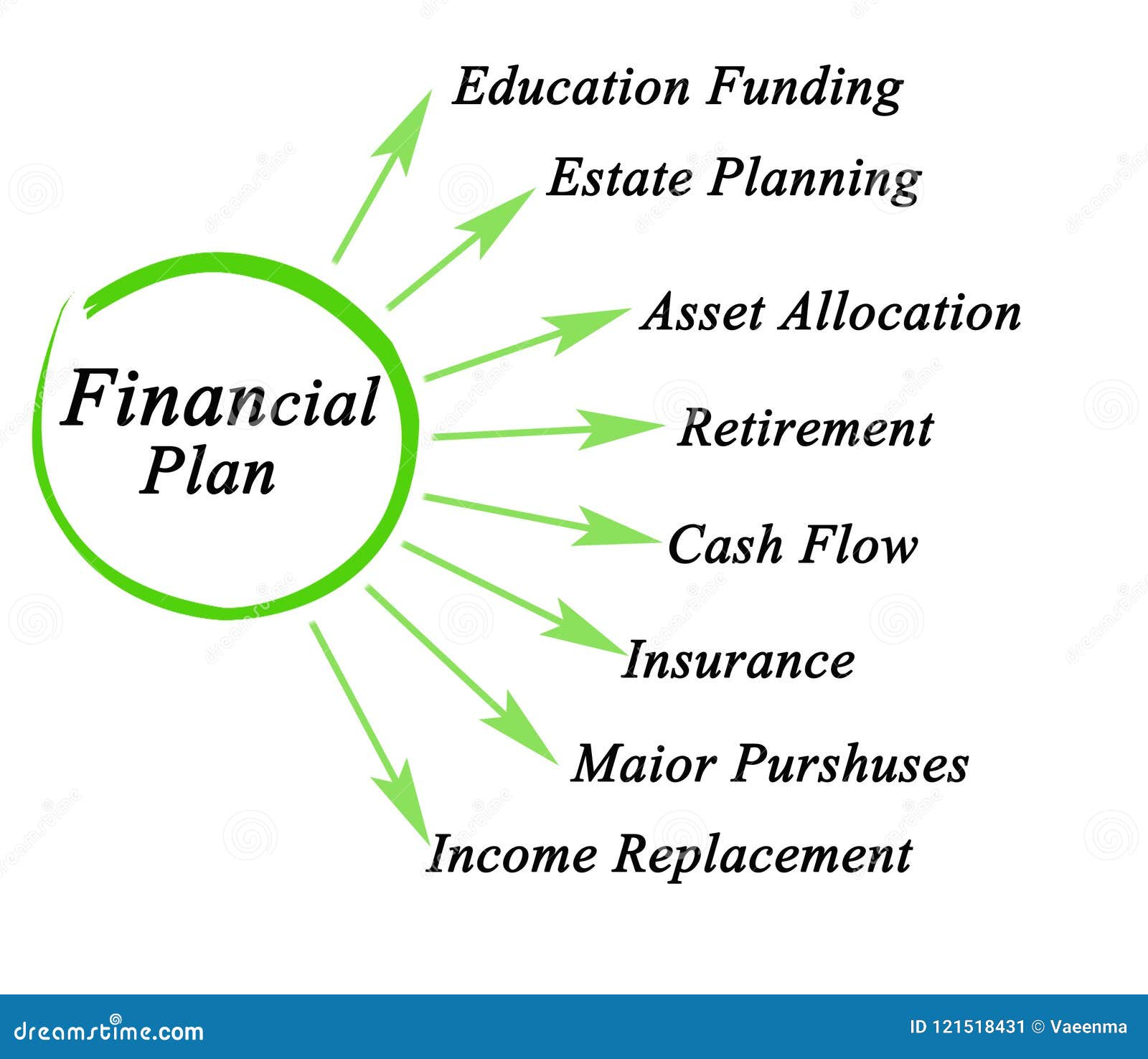 Financial Plan

Education Funding

Estate Planning

Asset Allocation

Retirement

Cash Flow

Insurance

Maior Purshuses

Income Replacement

dreamstime.com

ID 121518431 © Vaeenma